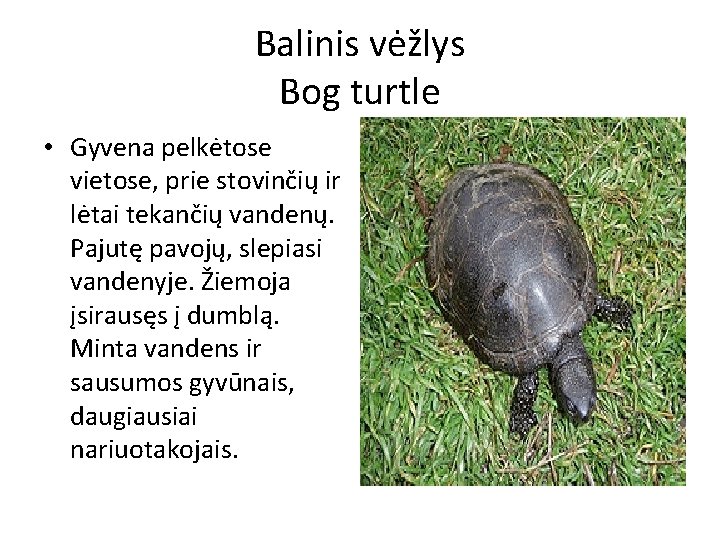 Balinis vėžlys
Bog turtle

• Gyvena pelkėtose vietose, prie stovinčių ir lėtai tekančių vandenų. Pajutę pavojų, slepiasi vandenyje. Žiemoja įsirausęs į dumblą. Minta vandens ir sausumos gyvūnais, daugiausiai nariuotakojais.